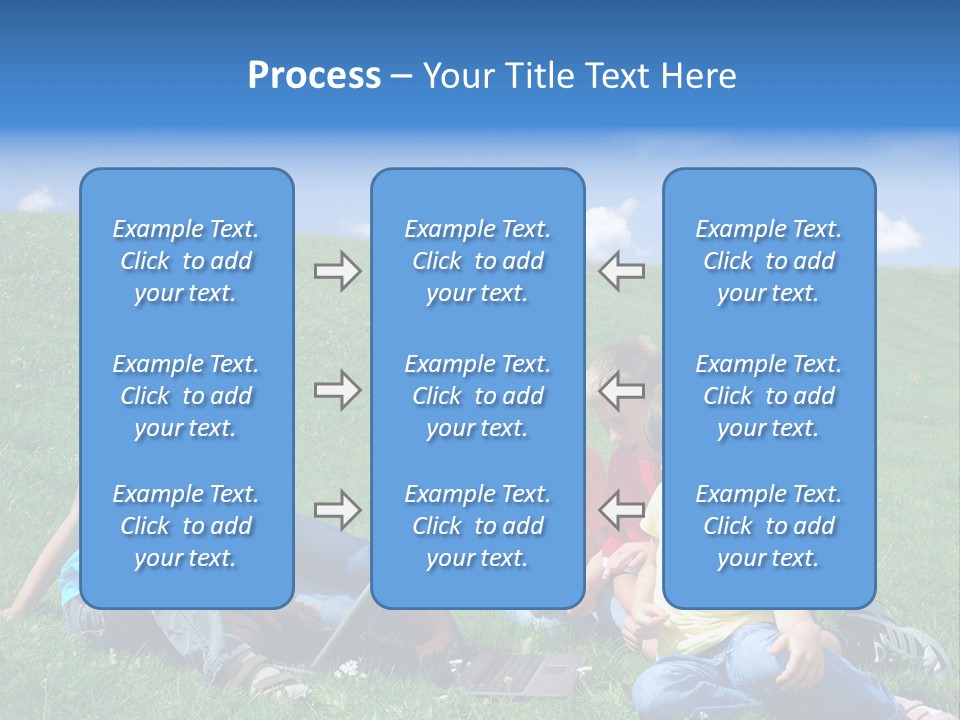 Process – Your Title Text Here

Example Text. Click to add your text.

Example Text. Click to add your text.

Example Text. Click to add your text.

Example Text. Click to add your text.

Example Text. Click to add your text.

Example Text. Click to add your text.

Example Text. Click to add your text.

Example Text. Click to add your text.

Example Text. Click to add your text.